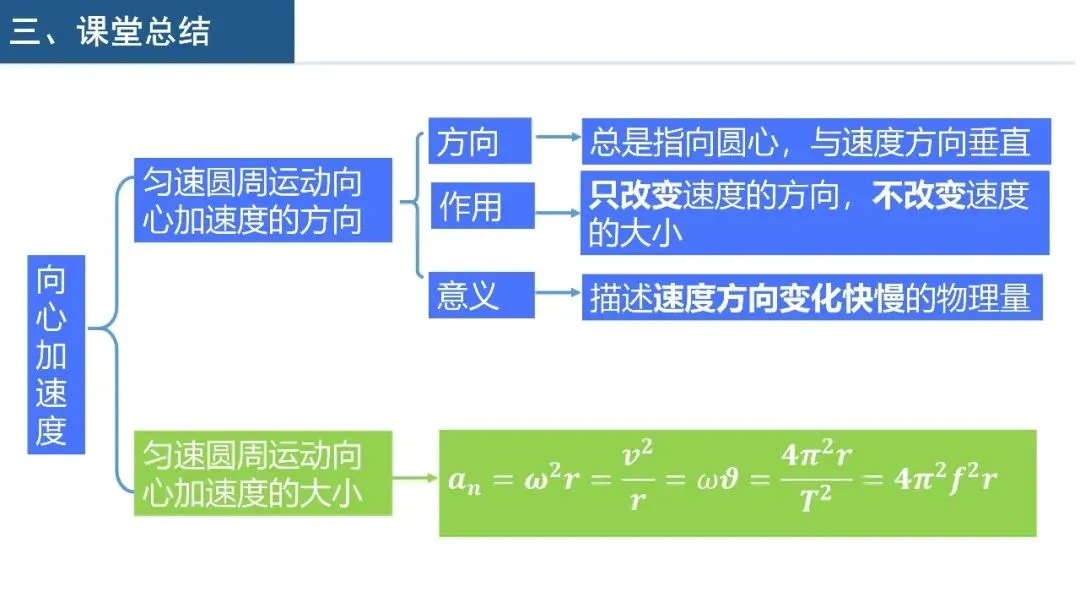 三、课堂总结

向心加速度

匀速圆周运动向心加速度的方向

方向

总是指向圆心，与速度方向垂直

作用

只改变速度的方向，不改变速度的大小

意义

描述速度方向变化快慢的物理量

匀速圆周运动向心加速度的大小

$a_n = \omega^2 r = \frac{v^2}{r} = \omega\vartheta = \frac{4\pi^2 r}{T^2} = 4\pi^2 f^2 r$